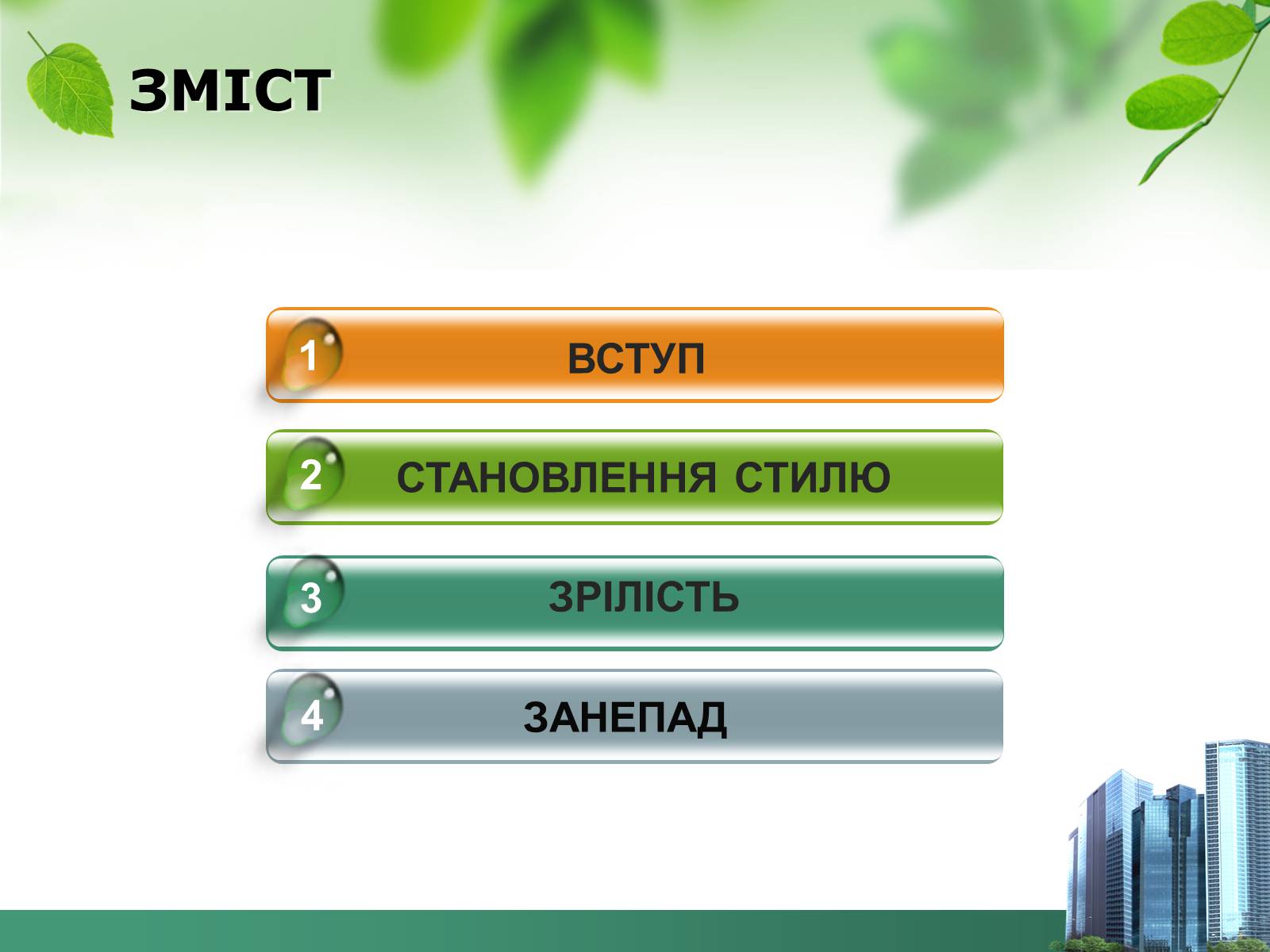 ЗМІСТ

1 ВСТУП

2 СТАНОВЛЕННЯ СТИЛЮ

3 ЗРІЛІСТЬ

4 ЗАНЕПАД